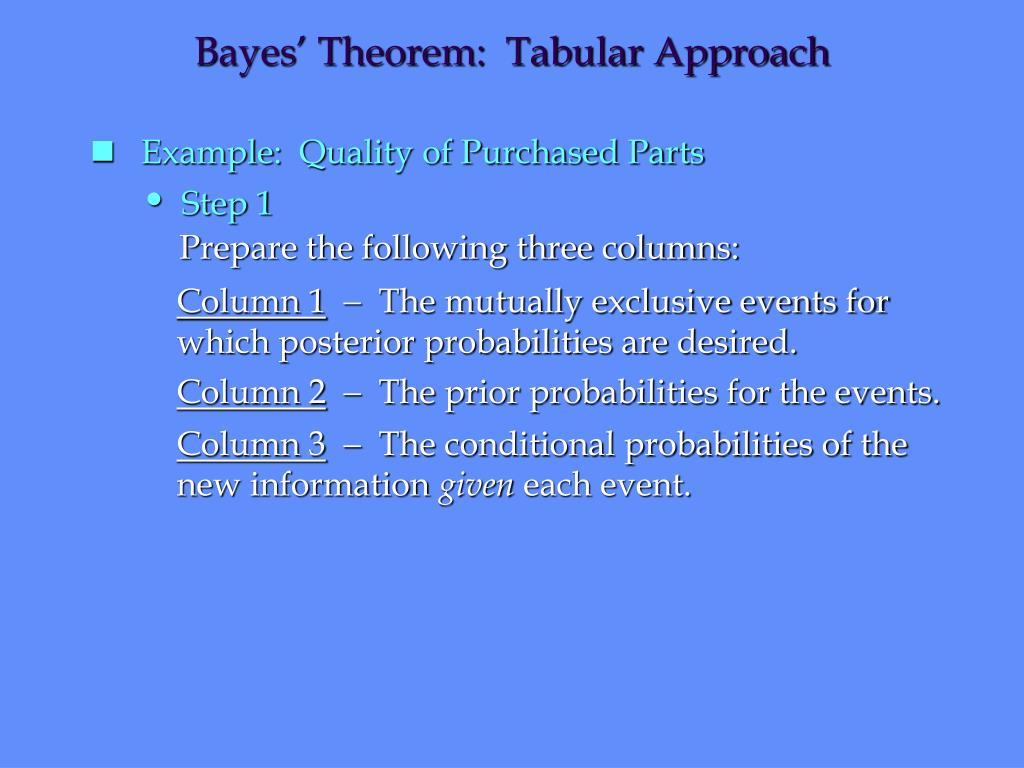 Bayes’ Theorem: Tabular Approach

Example: Quality of Purchased Parts

Step 1

Prepare the following three columns:

Column 1 – The mutually exclusive events for which posterior probabilities are desired.

Column 2 – The prior probabilities for the events.

Column 3 – The conditional probabilities of the new information given each event.